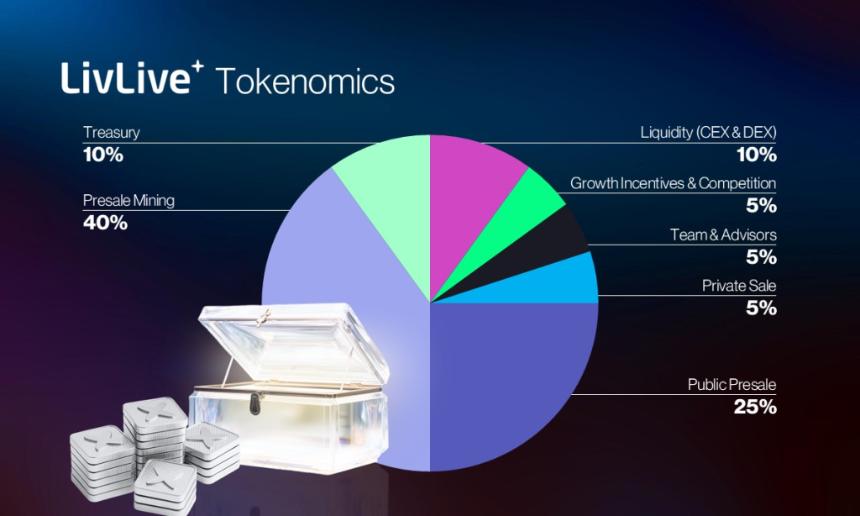 LivLive⁺ Tokenomics

Treasury
10%

Presale Mining
40%

Liquidity (CEX & DEX)
10%

Growth Incentives & Competition
5%

Team & Advisors
5%

Private Sale
5%

Public Presale
25%